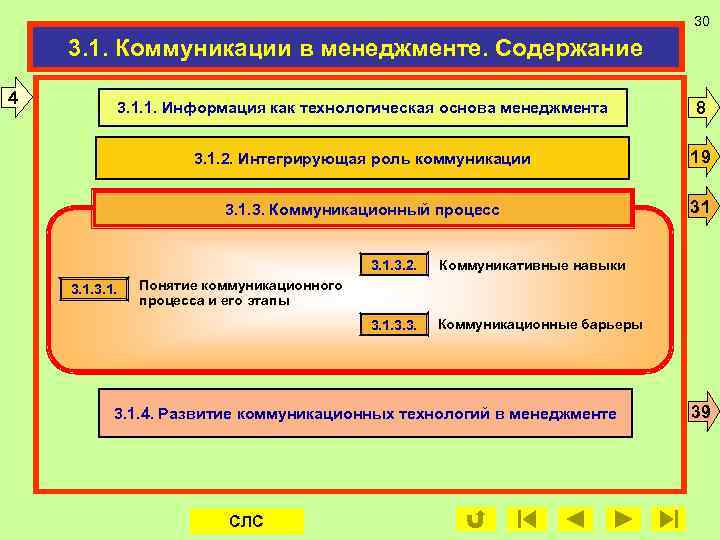 30

3.1. Коммуникации в менеджменте. Содержание

4

3.1.1. Информация как технологическая основа менеджмента

8

3.1.2. Интегрирующая роль коммуникации

19

3.1.3. Коммуникационный процесс

31

3.1.3.1. Понятие коммуникационного процесса и его этапы

3.1.3.2. Коммуникативные навыки

3.1.3.3. Коммуникационные барьеры

3.1.4. Развитие коммуникационных технологий в менеджменте

39

СЛС